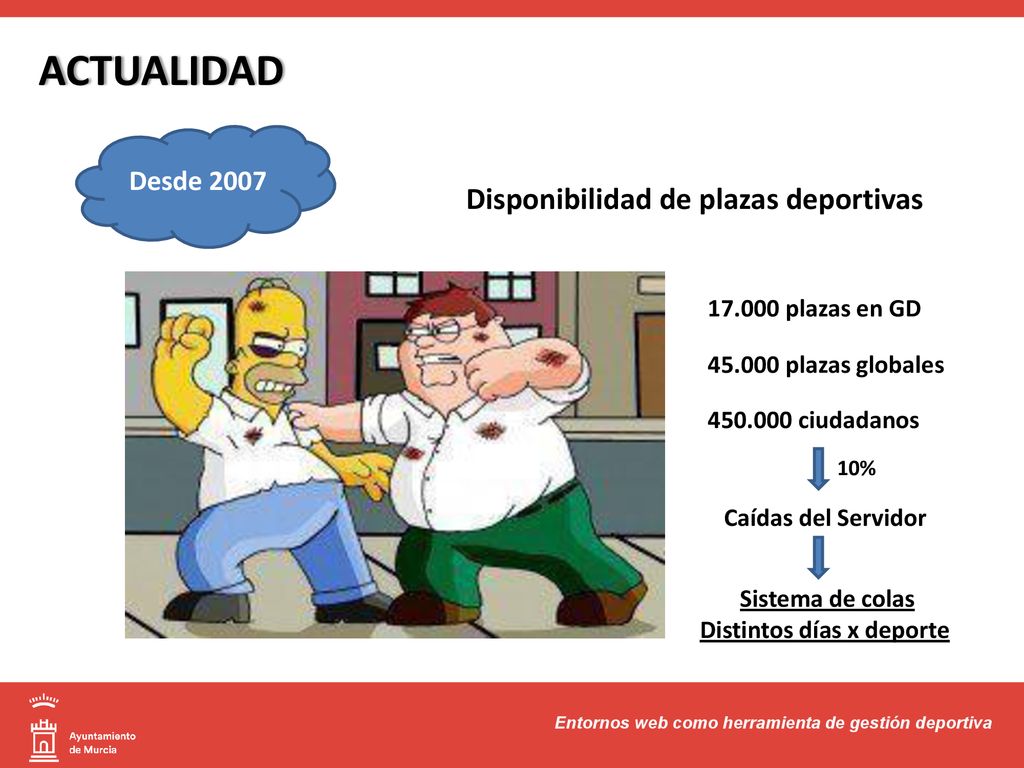 ACTUALIDAD

Desde 2007

Disponibilidad de plazas deportivas

17.000 plazas en GD

45.000 plazas globales

450.000 ciudadanos

10%

Caídas del Servidor

Sistema de colas
Distintos días x deporte

Ayuntamiento de Murcia

Entornos web como herramienta de gestión deportiva